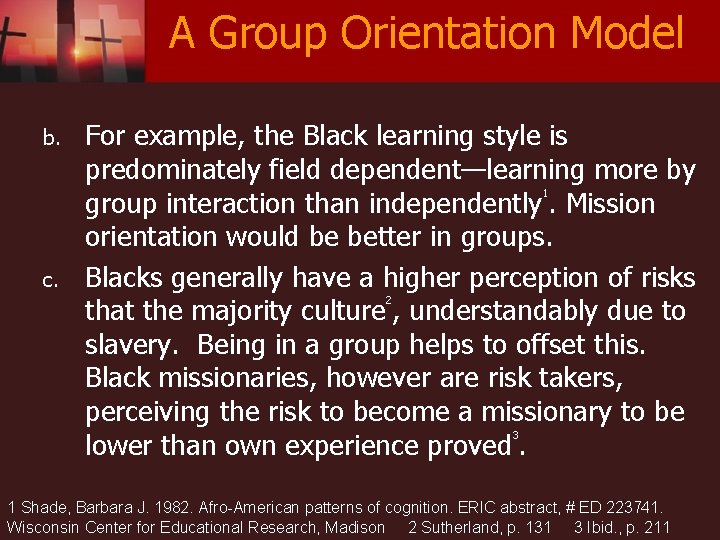 A Group Orientation Model

b. For example, the Black learning style is predominately field dependent—learning more by group interaction than independently$^1$. Mission orientation would be better in groups.

c. Blacks generally have a higher perception of risks that the majority culture$^2$, understandably due to slavery. Being in a group helps to offset this. Black missionaries, however are risk takers, perceiving the risk to become a missionary to be lower than own experience proved$^3$.

1 Shade, Barbara J. 1982. Afro-American patterns of cognition. ERIC abstract, # ED 223741. Wisconsin Center for Educational Research, Madison 2 Sutherland, p. 131 3 Ibid., p. 211